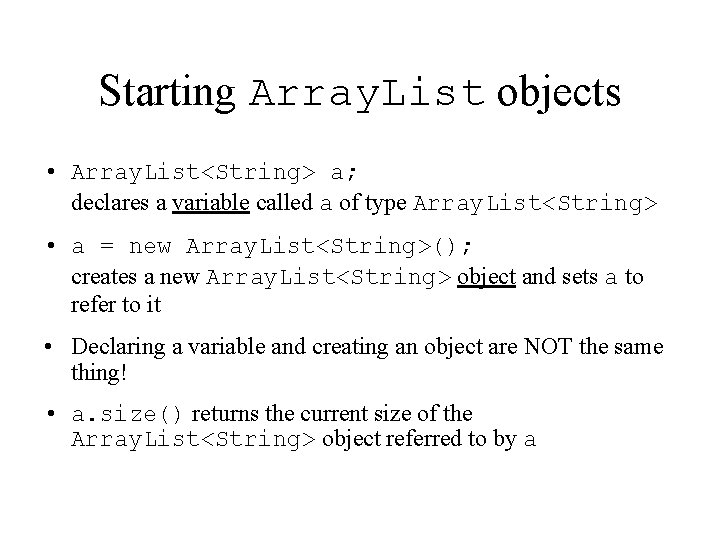 Starting ArrayList objects

• ArrayList<String> a;
declares a variable called a of type ArrayList<String>

• a = new ArrayList<String>();
creates a new ArrayList<String> object and sets a to refer to it

• Declaring a variable and creating an object are NOT the same thing!

• a.size() returns the current size of the ArrayList<String> object referred to by a